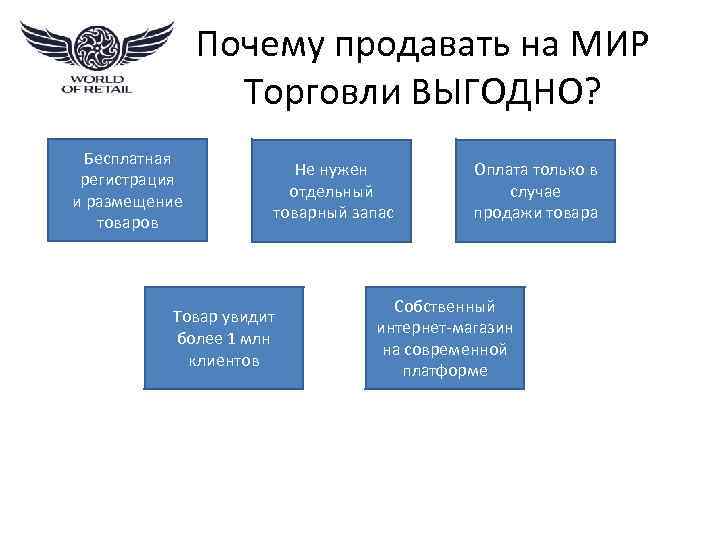 WORLD OF RETAIL

Почему продавать на МИР Торговли ВЫГОДНО?

Бесплатная регистрация и размещение товаров

Не нужен отдельный товарный запас

Оплата только в случае продажи товара

Товар увидит более 1 млн клиентов

Собственный интернет-магазин на современной платформе